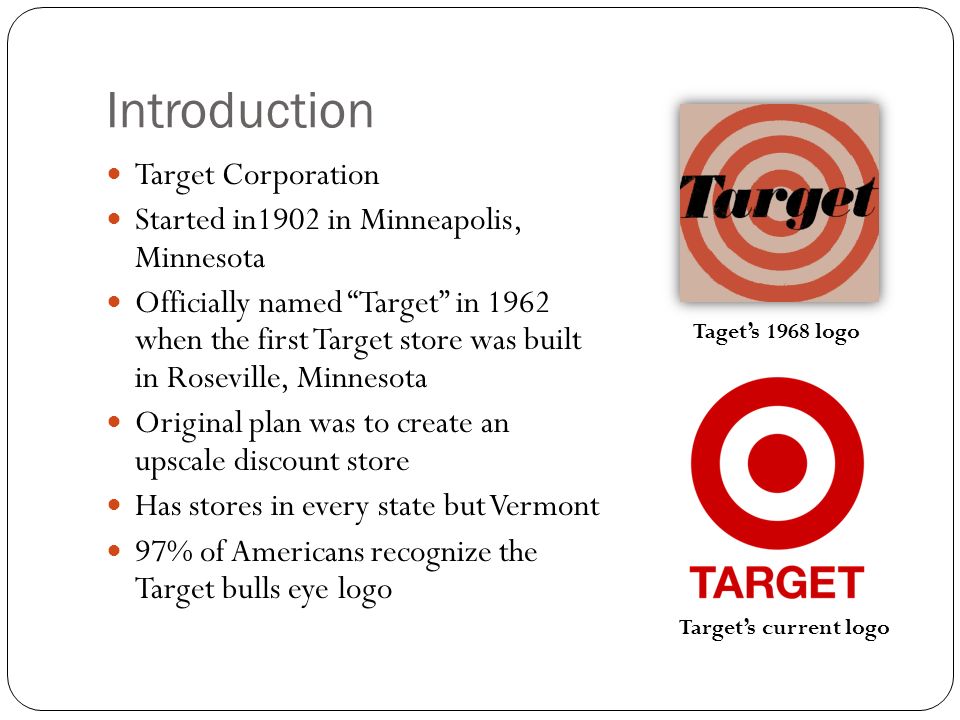 Introduction

- Target Corporation
- Started in1902 in Minneapolis, Minnesota
- Officially named "Target" in 1962 when the first Target store was built in Roseville, Minnesota
- Original plan was to create an upscale discount store
- Has stores in every state but Vermont
- 97% of Americans recognize the Target bulls eye logo

Target

Taget's 1968 logo

TARGET

Target's current logo